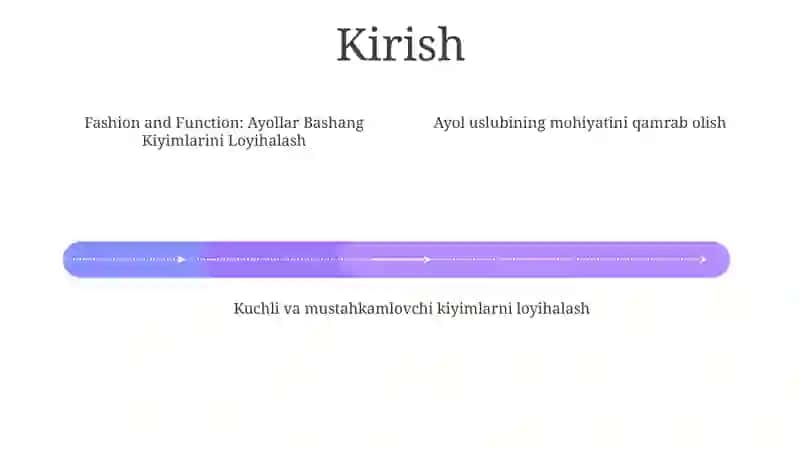 Kirish

Fashion and Function: Ayollar Bashang Kiyimlarini Loyihalash

Ayol uslubining mohiyatini qamrab olish

Kuchli va mustahkamlovchi kiyimlarni loyihalash